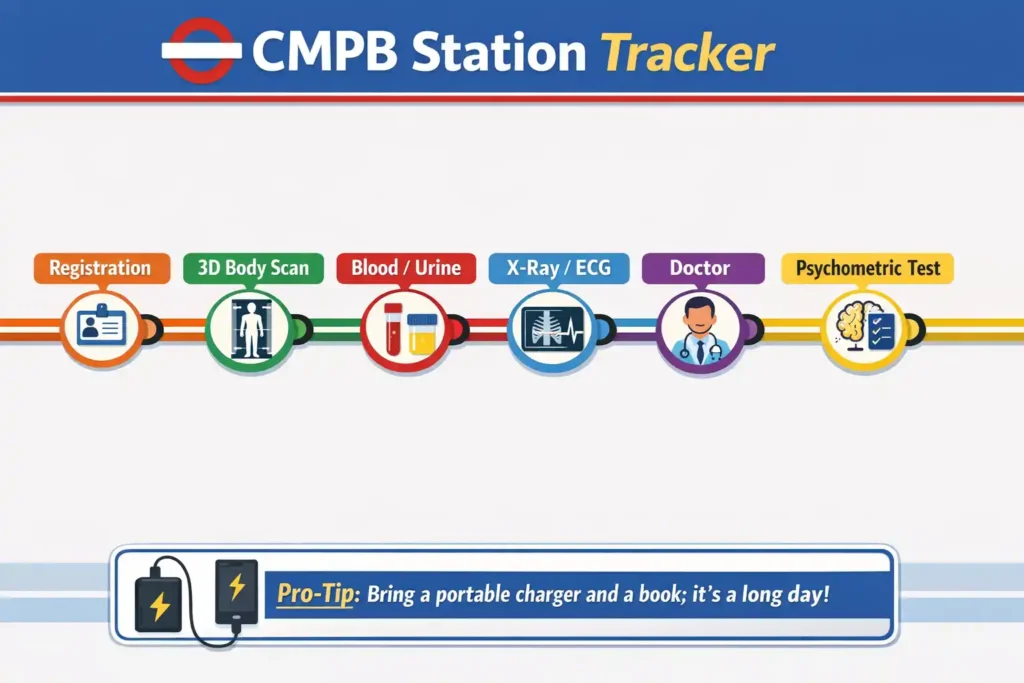 CMPB Station Tracker

Registration

3D Body Scan

Blood / Urine

X-Ray / ECG

Doctor

Psychometric Test

Pro-Tip: Bring a portable charger and a book; it's a long day!